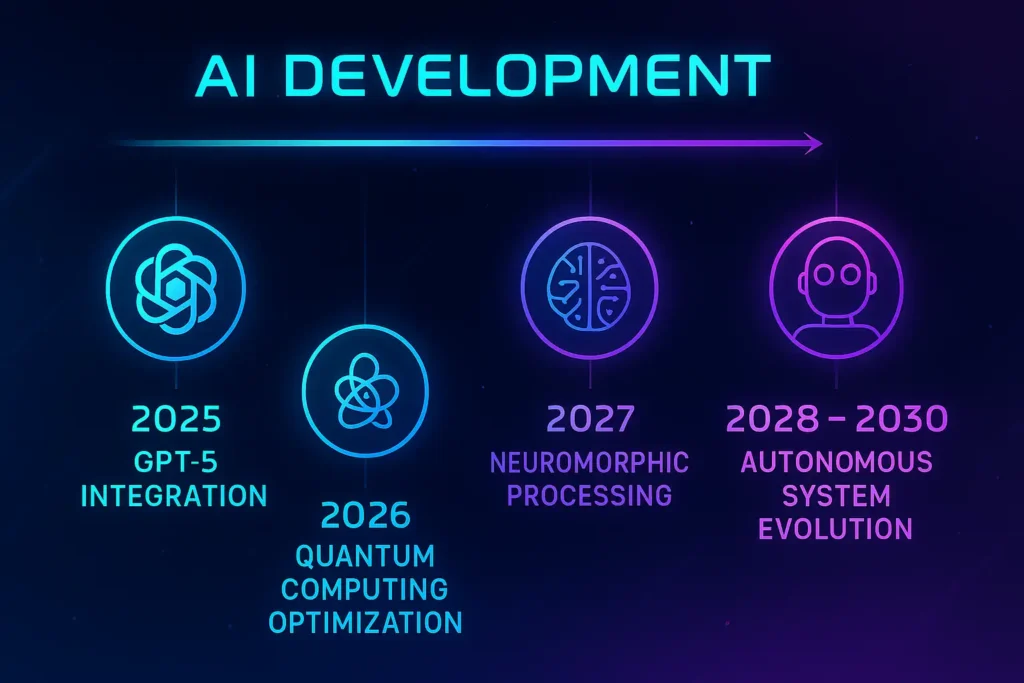 AI DEVELOPMENT

2025
GPT-5
INTEGRATION

2026
QUANTUM
COMPUTING
OPTIMIZATION

2027
NEUROMORPHIC
PROCESSING

2028 – 2030
AUTONOMOUS
SYSTEM
EVOLUTION